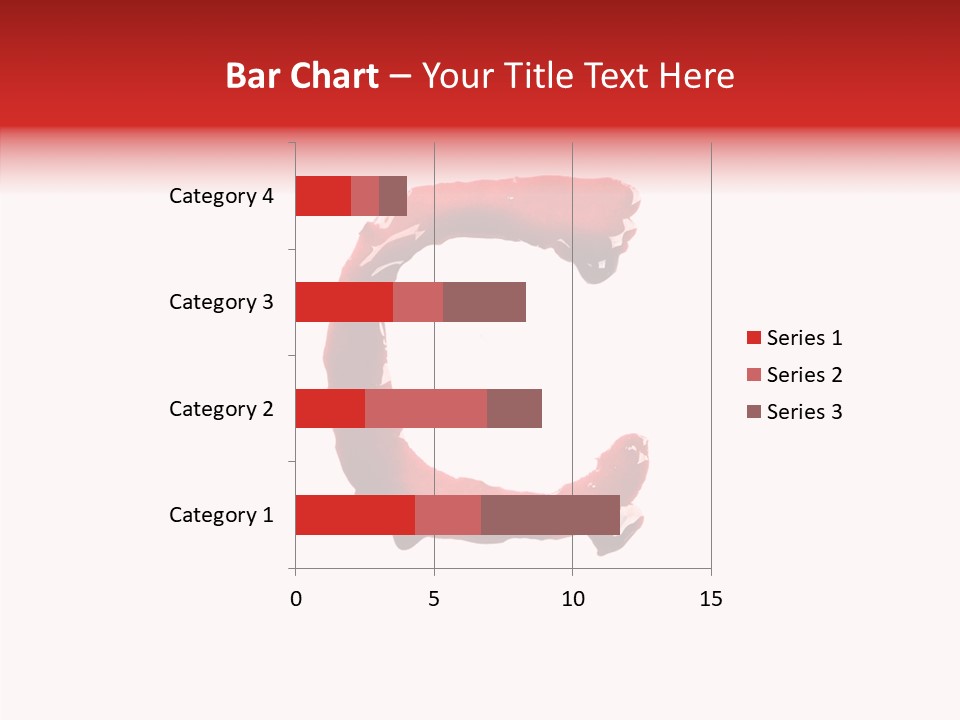 Bar Chart – Your Title Text Here

Category 4
Category 3
Category 2
Category 1

0
5
10
15

Series 1
Series 2
Series 3